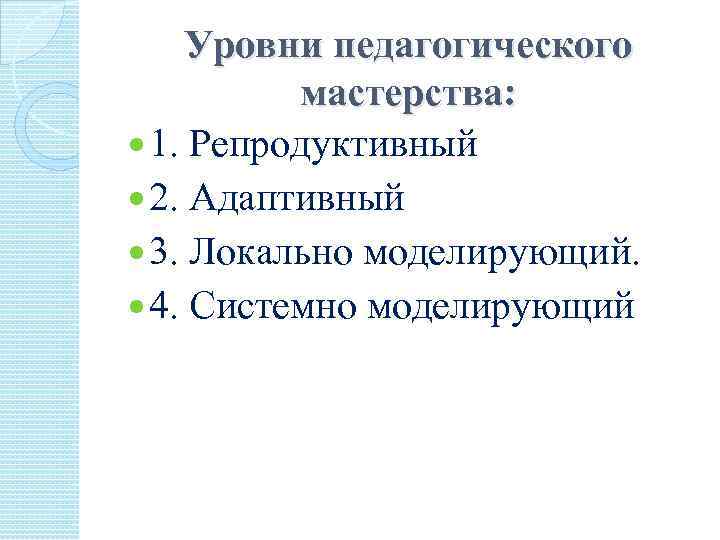 Уровни педагогического мастерства:

1. Репродуктивный
2. Адаптивный
3. Локально моделирующий.
4. Системно моделирующий